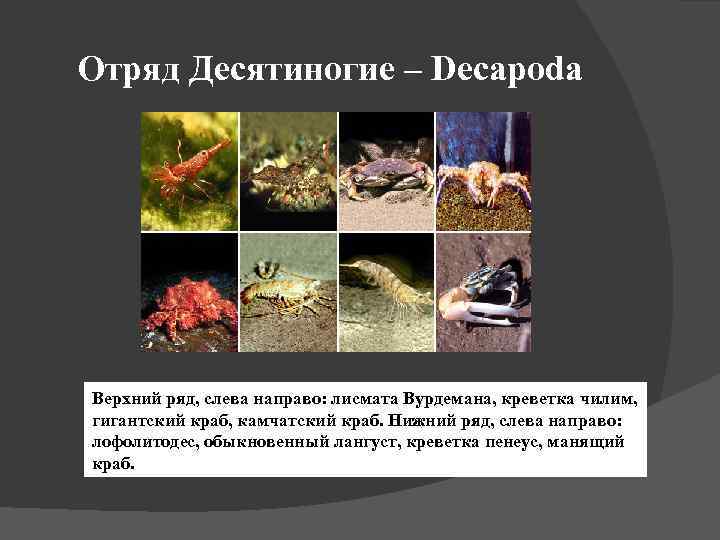 Отряд Десятиногие – Decapoda

Верхний ряд, слева направо: лисмата Вурдемана, креветка чилим, гигантский краб, камчатский краб. Нижний ряд, слева направо: лофолитодес, обыкновенный лангуст, креветка пенеус, манящий краб.